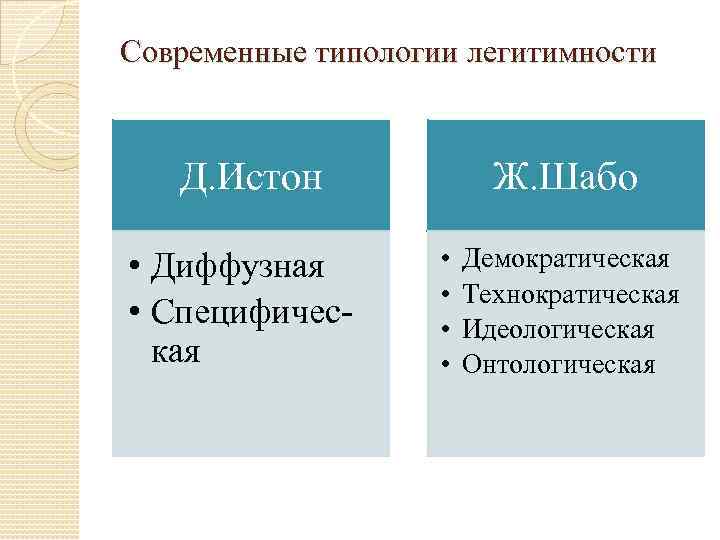 Современные типологии легитимности

Д.Истон

• Диффузная
• Специфическая

Ж.Шабо

• Демократическая
• Технократическая
• Идеологическая
• Онтологическая